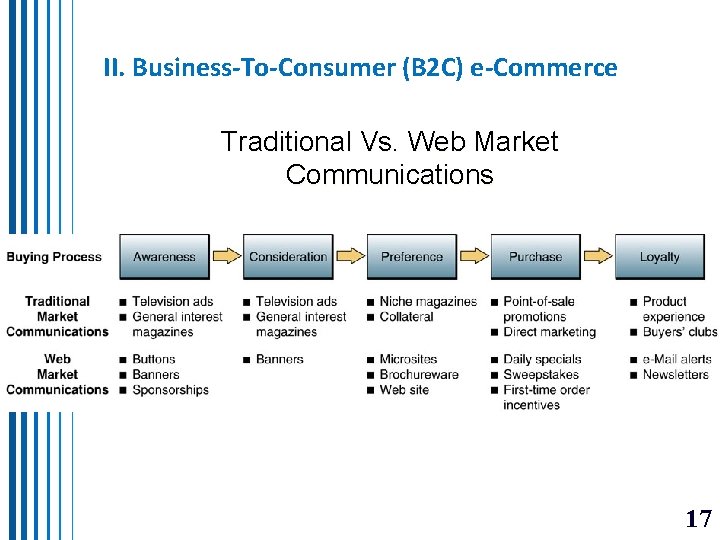 II. Business-To-Consumer (B2C) e-Commerce

Traditional Vs. Web Market Communications

| Buying Process | Awareness | Consideration | Preference | Purchase | Loyalty |
|---|---|---|---|---|---|
| Traditional Market Communications | ■ Television ads ■ General interest magazines | ■ Television ads ■ General interest magazines | ■ Niche magazines ■ Collateral | ■ Point-of-sale promotions ■ Direct marketing | ■ Product experience ■ Buyers' clubs |
| Web Market Communications | ■ Buttons ■ Banners ■ Sponsorships | ■ Banners | ■ Microsites ■ Brochureware ■ Web site | ■ Daily specials ■ Sweepstakes ■ First-time order incentives | ■ e-Mail alerts ■ Newsletters |

17